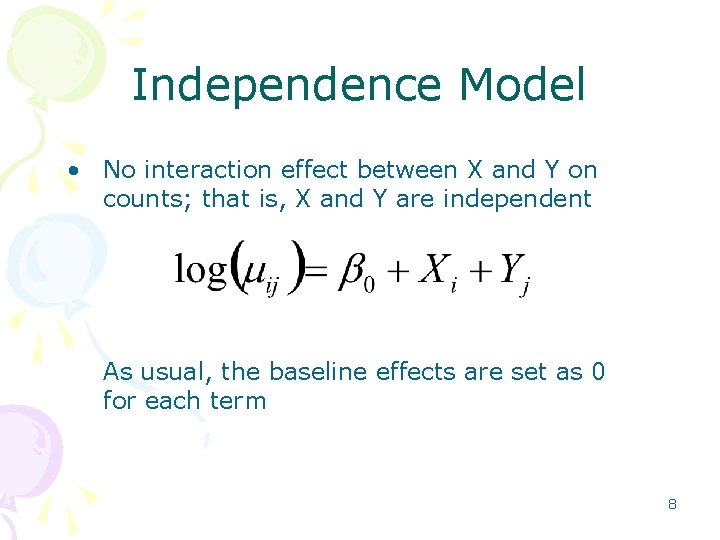 Independence Model

• No interaction effect between X and Y on counts; that is, X and Y are independent

$\log(\mu_{ij}) = \beta_0 + X_i + Y_j$

As usual, the baseline effects are set as 0 for each term

8